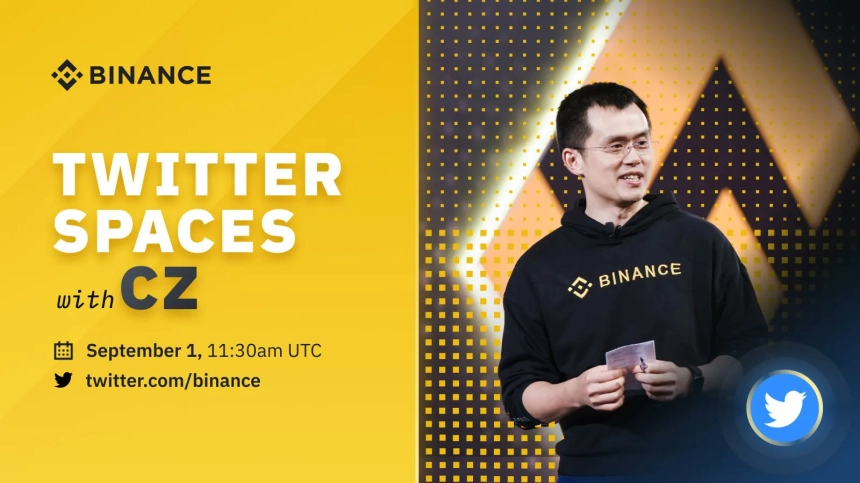 BINANCE

TWITTER SPACES

with CZ

September 1, 11:30am UTC

twitter.com/binance

BINANCE